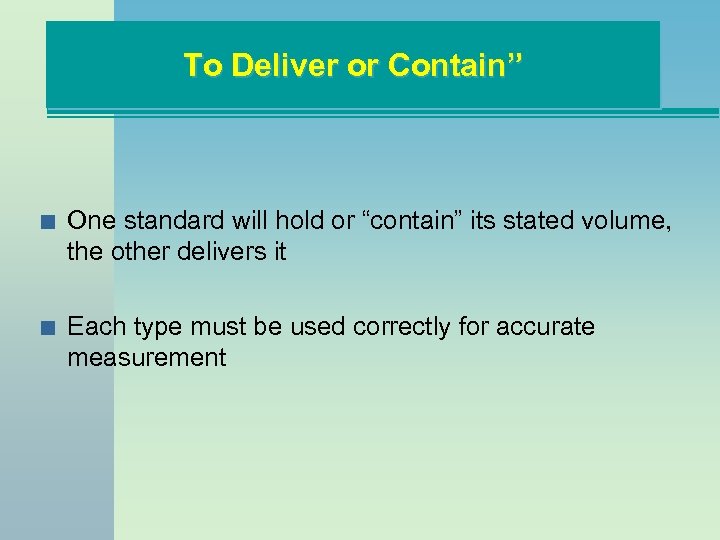 To Deliver or Contain”

One standard will hold or “contain” its stated volume, the other delivers it

Each type must be used correctly for accurate measurement